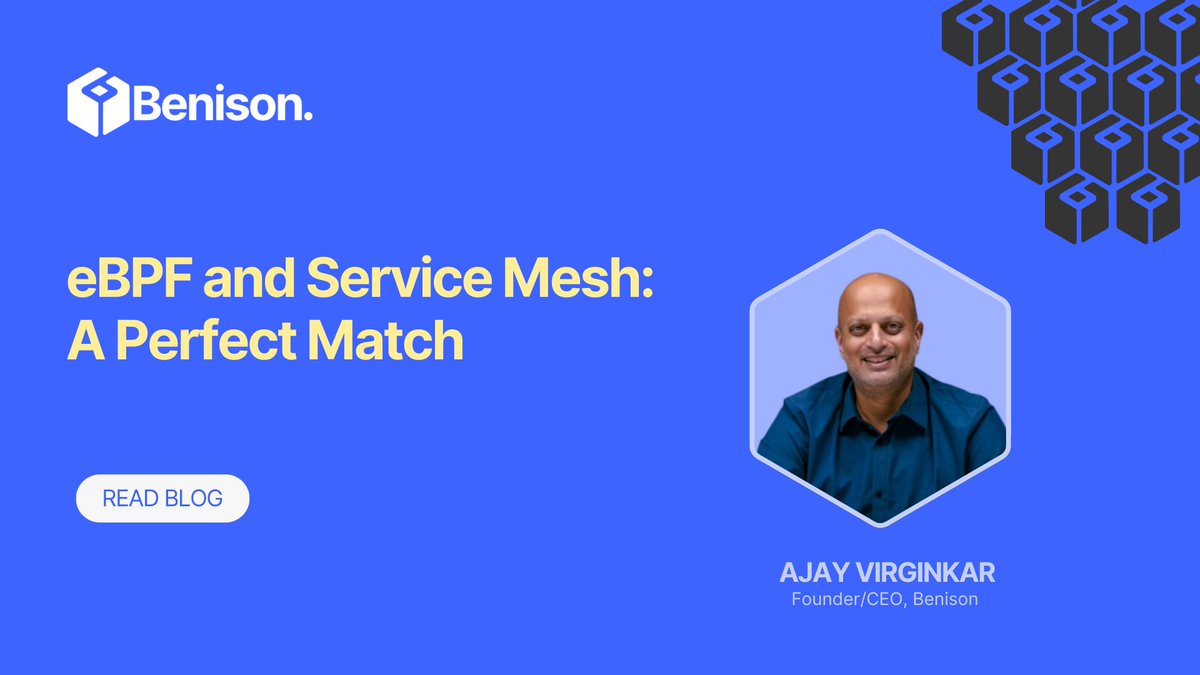 Benison.

eBPF and Service Mesh: A Perfect Match

READ BLOG

AJAY VIRGINKAR
Founder/CEO, Benison